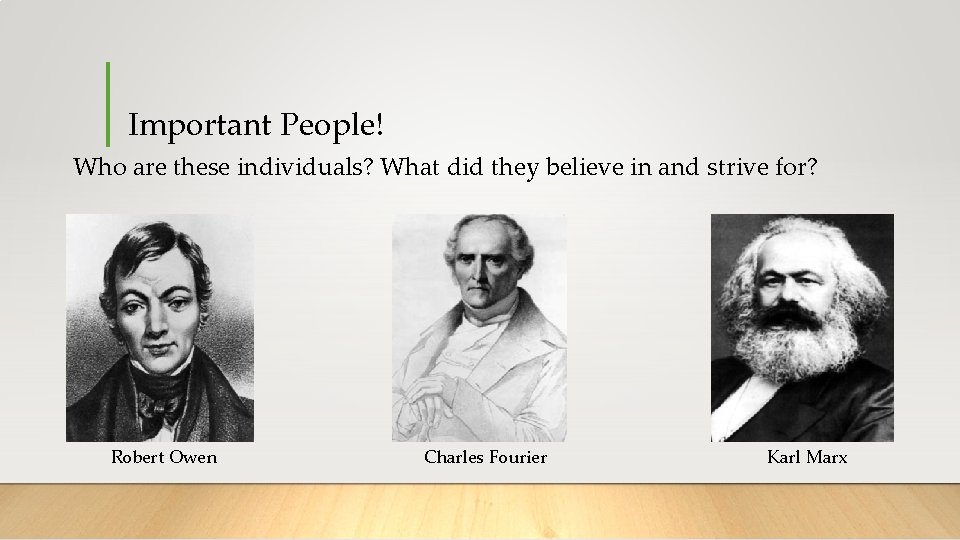 Important People!

Who are these individuals? What did they believe in and strive for?

Robert Owen

Charles Fourier

Karl Marx